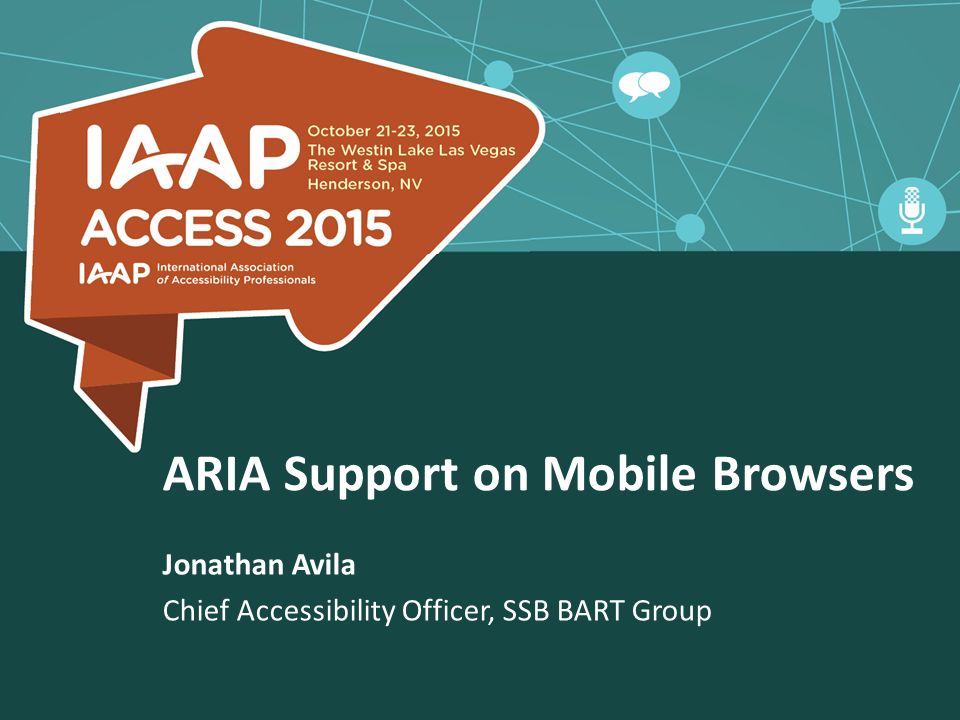 IAAP
October 21-23, 2015
The Westin Lake Las Vegas Resort & Spa
Henderson, NV

ACCESS 2015

IAAP International Association of Accessibility Professionals

ARIA Support on Mobile Browsers

Jonathan Avila

Chief Accessibility Officer, SSB BART Group